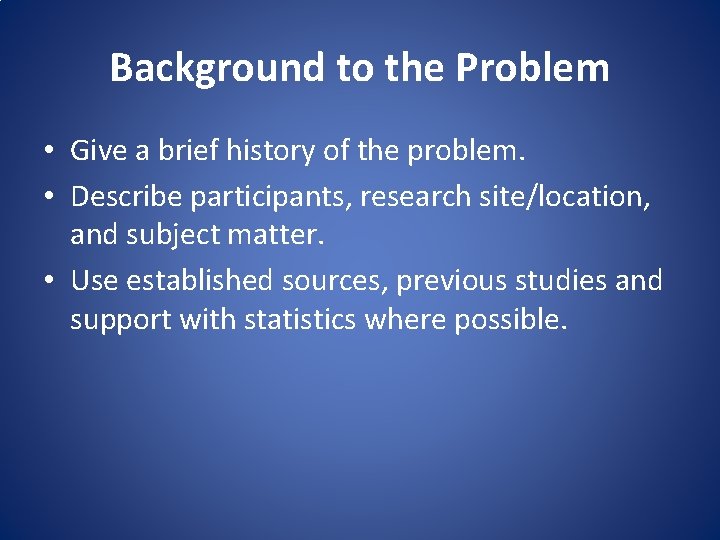 Background to the Problem

• Give a brief history of the problem.
• Describe participants, research site/location, and subject matter.
• Use established sources, previous studies and support with statistics where possible.